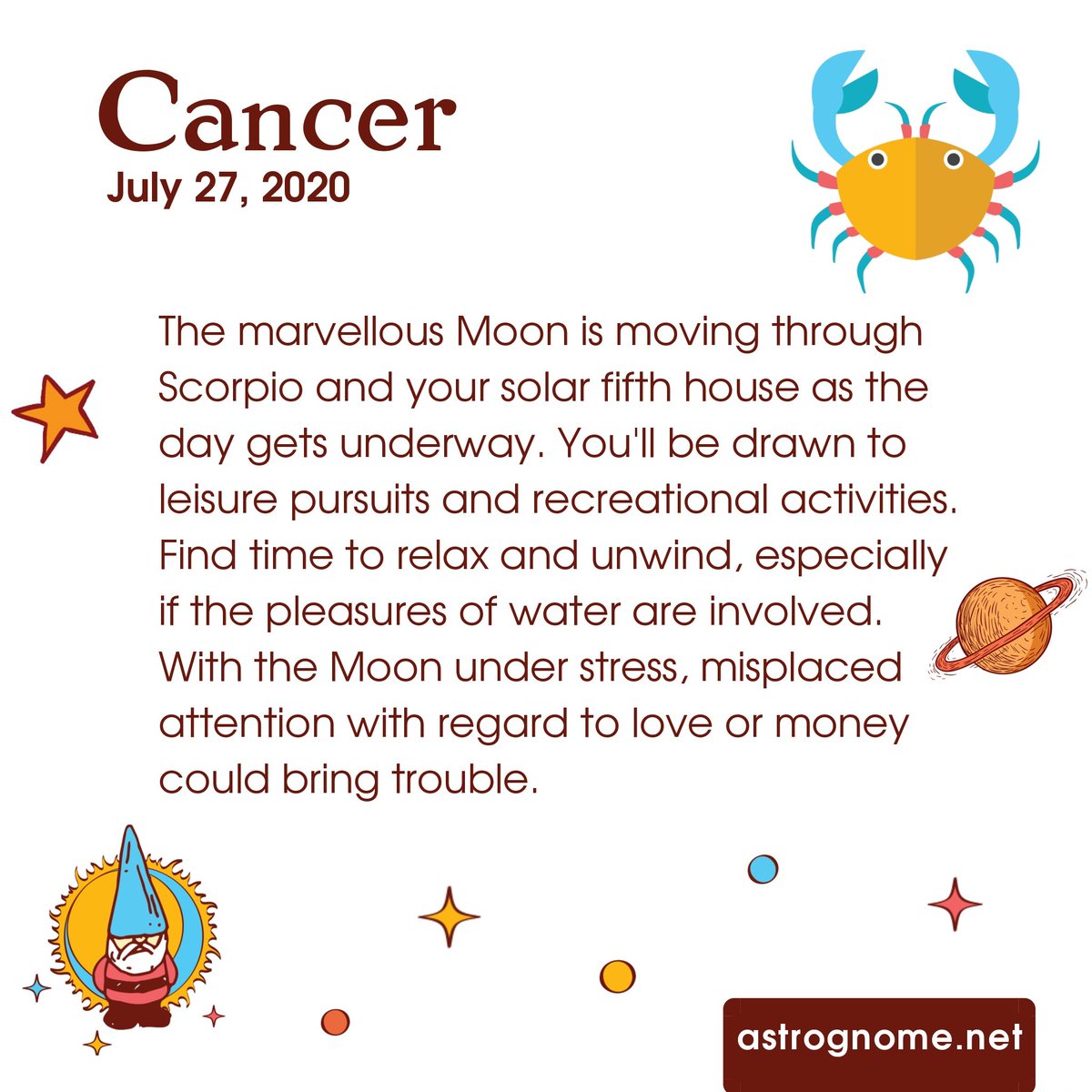 Cancer
July 27, 2020

The marvellous Moon is moving through Scorpio and your solar fifth house as the day gets underway. You'll be drawn to leisure pursuits and recreational activities. Find time to relax and unwind, especially if the pleasures of water are involved. With the Moon under stress, misplaced attention with regard to love or money could bring trouble.

astrognome.net